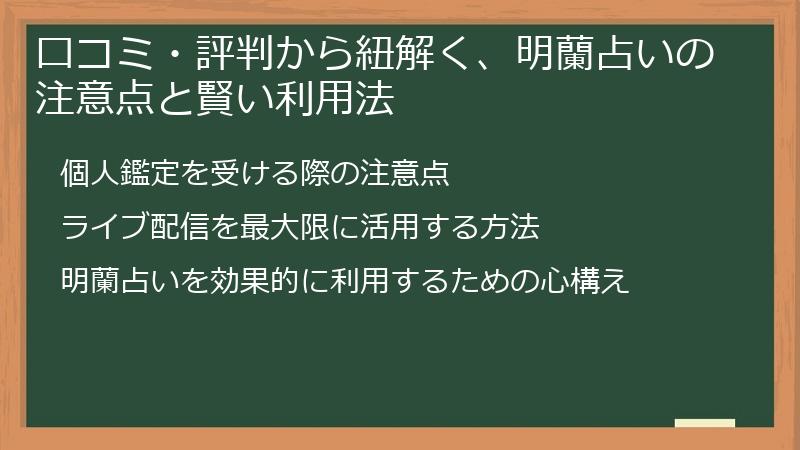 口コミ・評判から紐解く、明蘭占いの注意点と賢い利用法

個人鑑定を受ける際の注意点

ライブ配信を最大限に活用する方法

明蘭占いを効果的に利用するための心構え